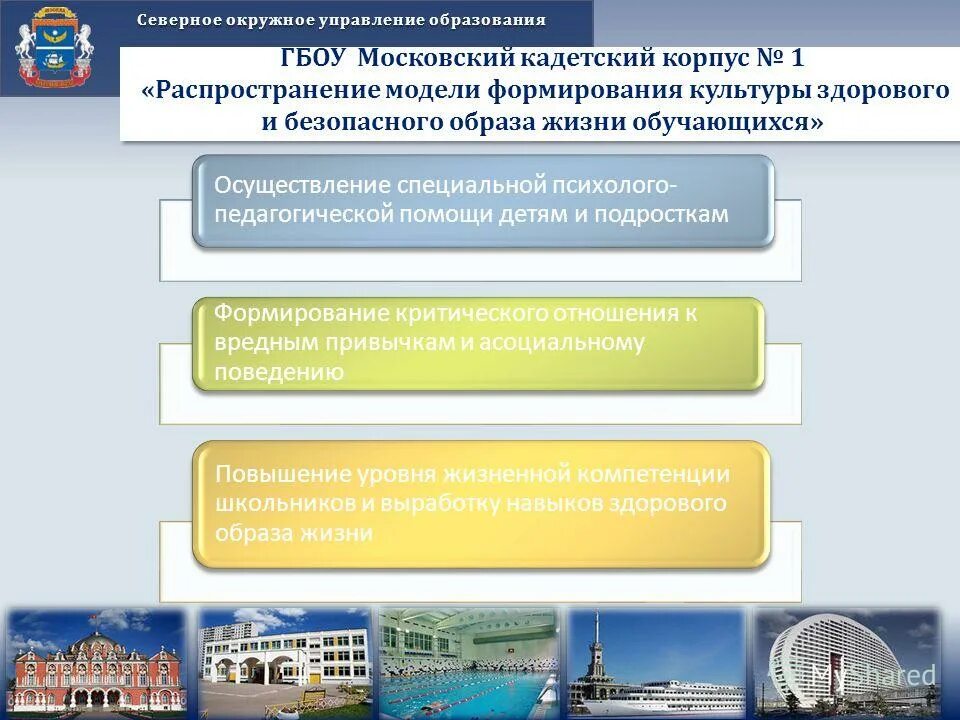 Северное окружное управление образования

ГБОУ Московский кадетский корпус № 1 «Распространение модели формирования культуры здорового и безопасного образа жизни обучающихся»

Осуществление специальной психолого-педагогической помощи детям и подросткам

Формирование критического отношения к вредным привычкам и асоциальному поведению

Повышение уровня жизненной компетенции школьников и выработку навыков здорового образа жизни

MyShared